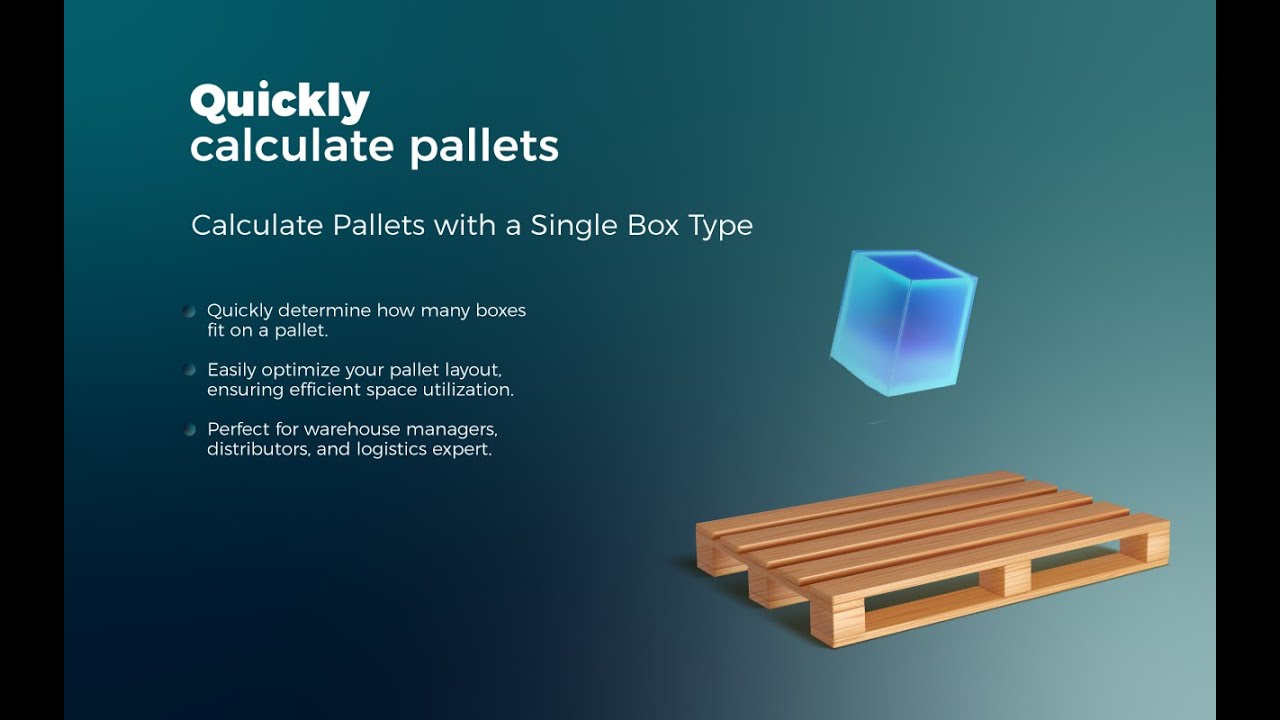 Quickly
calculate pallets

Calculate Pallets with a Single Box Type

Quickly determine how many boxes fit on a pallet.

Easily optimize your pallet layout, ensuring efficient space utilization.

Perfect for warehouse managers, distributors, and logistics expert.